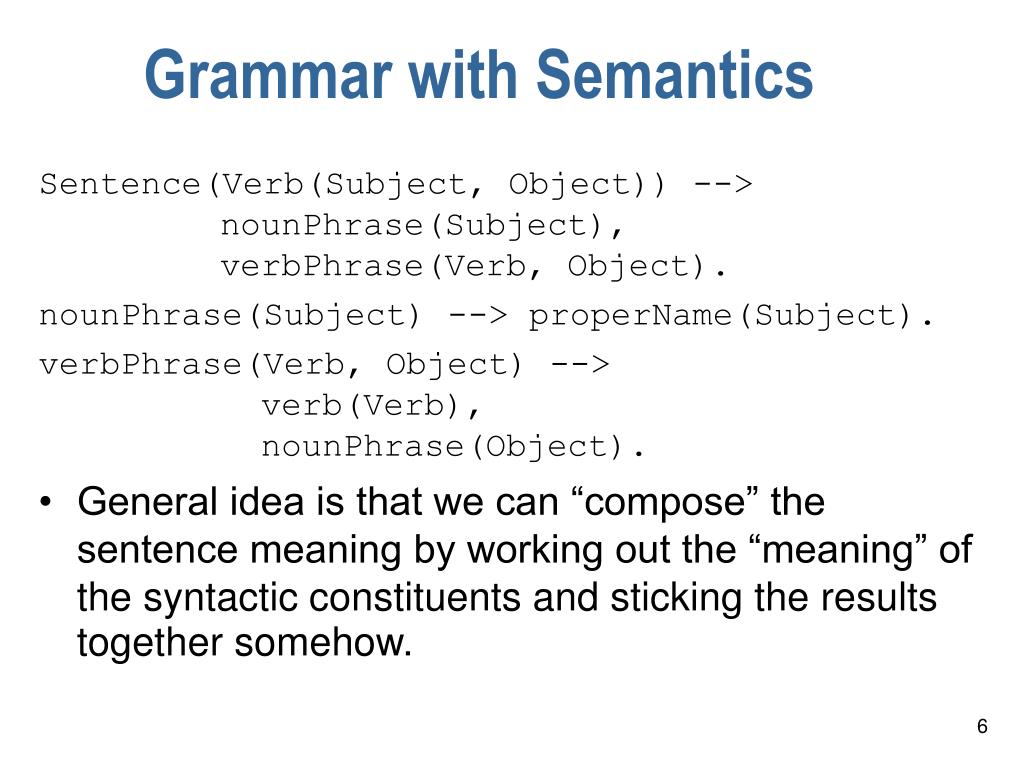 Grammar with Semantics

Sentence(Verb(Subject, Object)) -->
nounPhrase(Subject),
verbPhrase(Verb, Object).

nounPhrase(Subject) --> properName(Subject).

verbPhrase(Verb, Object) -->
verb(Verb),
nounPhrase(Object).

• General idea is that we can “compose” the sentence meaning by working out the “meaning” of the syntactic constituents and sticking the results together somehow.

6